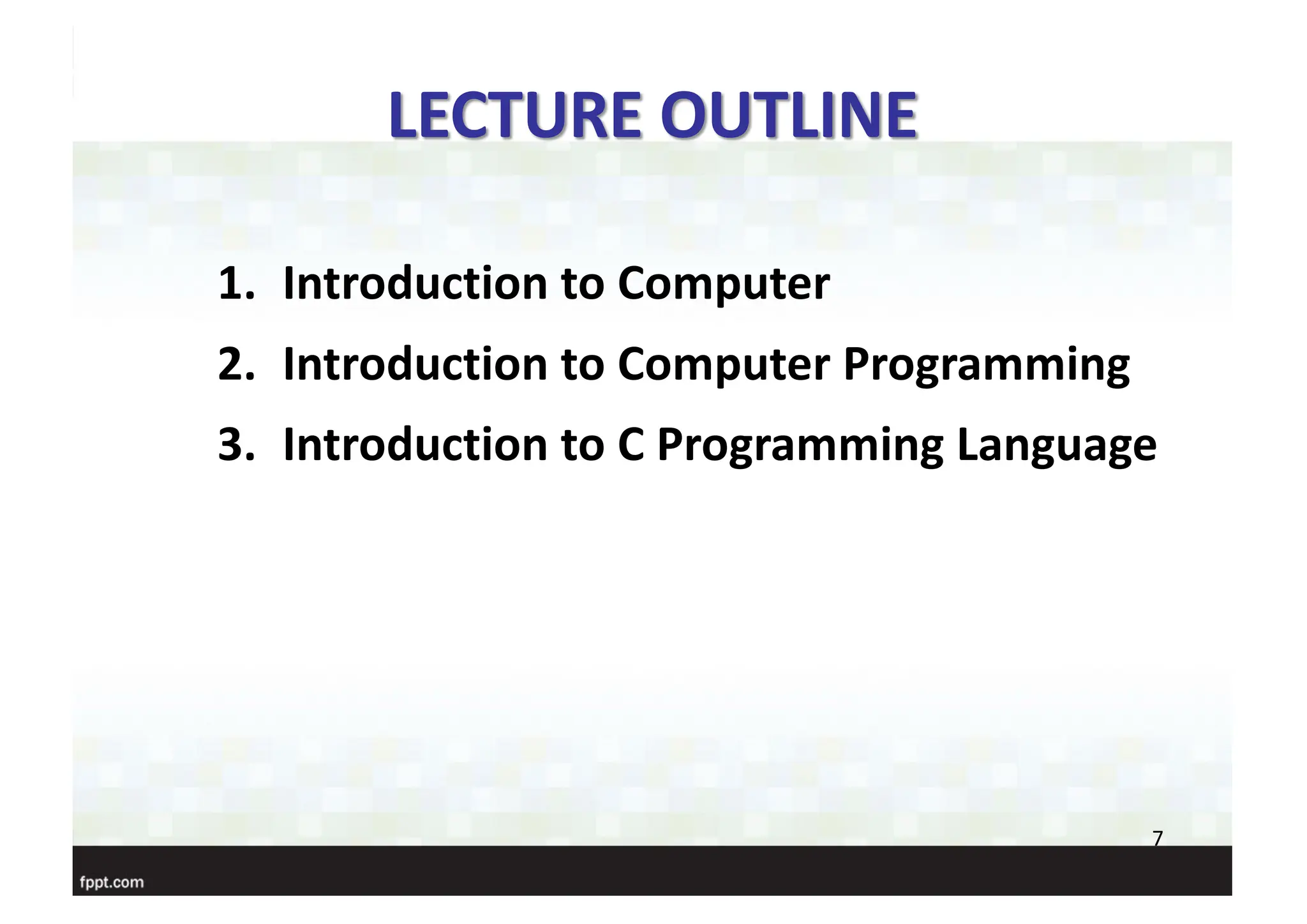 LECTURE OUTLINE

1. Introduction to Computer
2. Introduction to Computer Programming
3. Introduction to C Programming Language

7

fppt.com